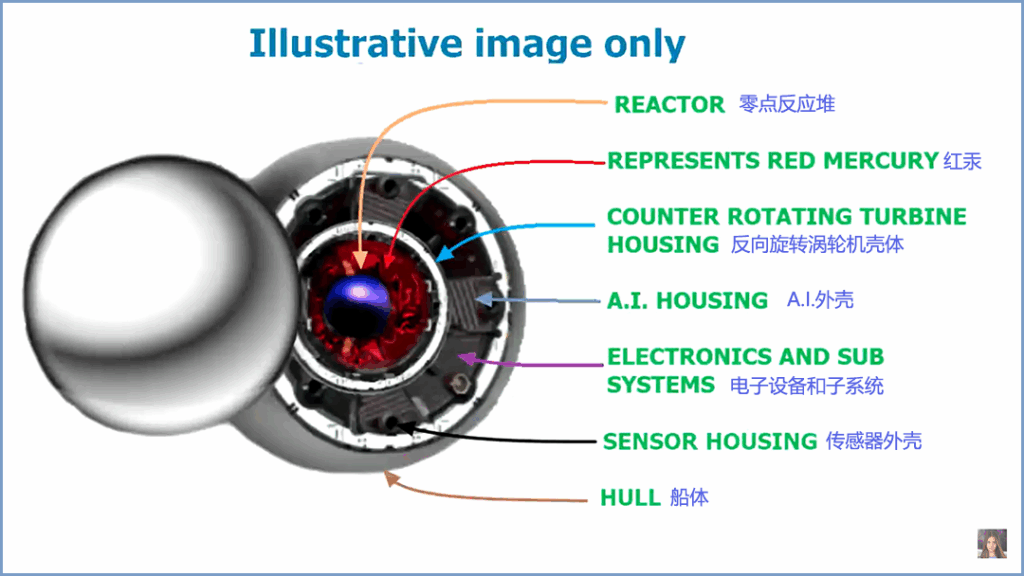 Illustrative image only

REACTOR 零点反应堆

REPRESENTS RED MERCURY 红汞

COUNTER ROTATING TURBINE HOUSING 反向旋转涡轮机壳体

A.I. HOUSING A.I.外壳

ELECTRONICS AND SUB SYSTEMS 电子设备和子系统

SENSOR HOUSING 传感器外壳

HULL 船体